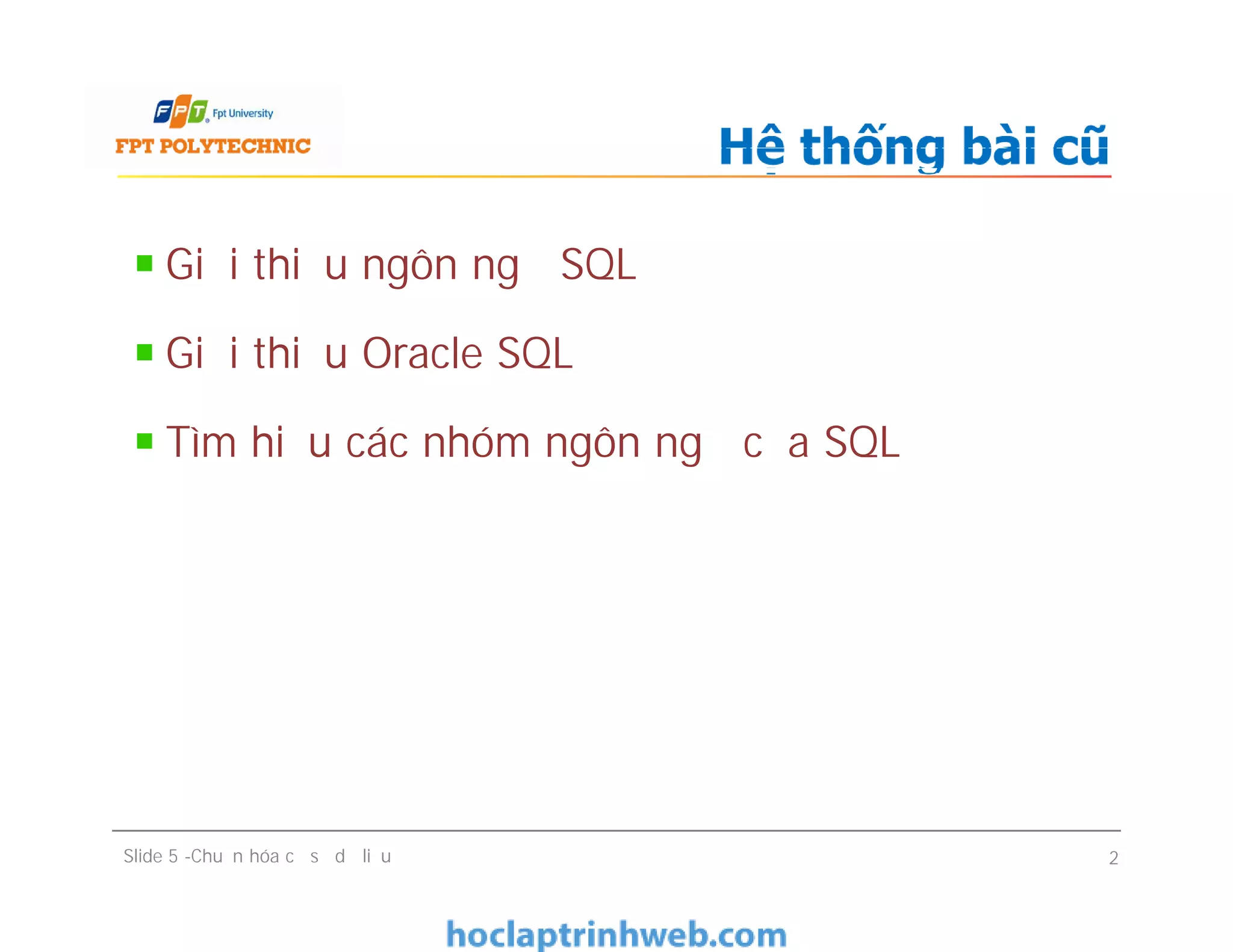 FPT Fpt University
FPT POLYTECHNIC

Hệ thống bài cũ

Gi i thi u ngôn ng SQL

Gi i thi u Oracle SQL

Tìm hi u các nhóm ngôn ng c a SQL

Slide 5 -Chu n hóa c s d li u

2

hoclaptrinhweb.com